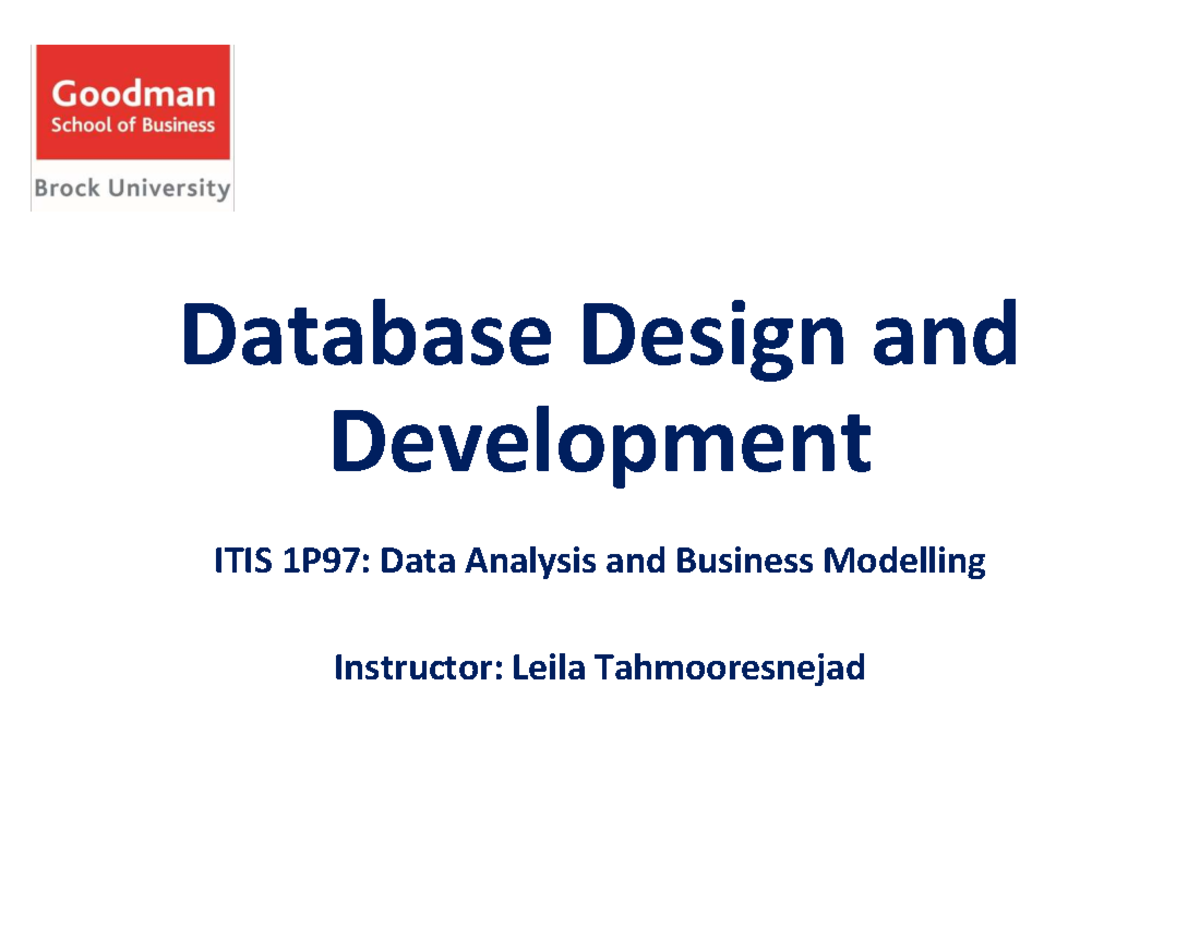 Goodman
School of Business
Brock University

Database Design and Development

ITIS 1P97: Data Analysis and Business Modelling

Instructor: Leila Tahmooresnejad